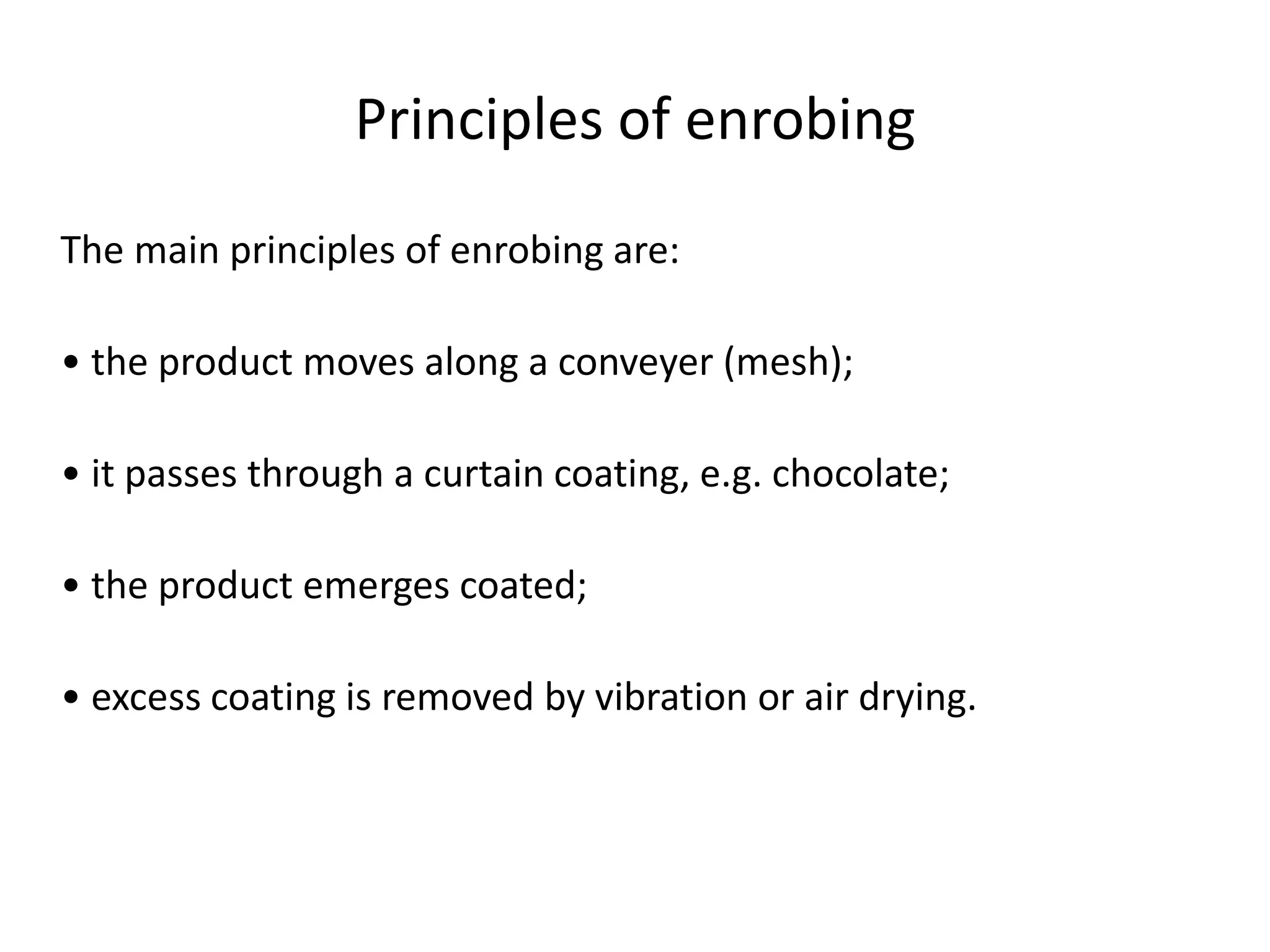 Principles of enrobing

The main principles of enrobing are:

• the product moves along a conveyer (mesh);

• it passes through a curtain coating, e.g. chocolate;

• the product emerges coated;

• excess coating is removed by vibration or air drying.